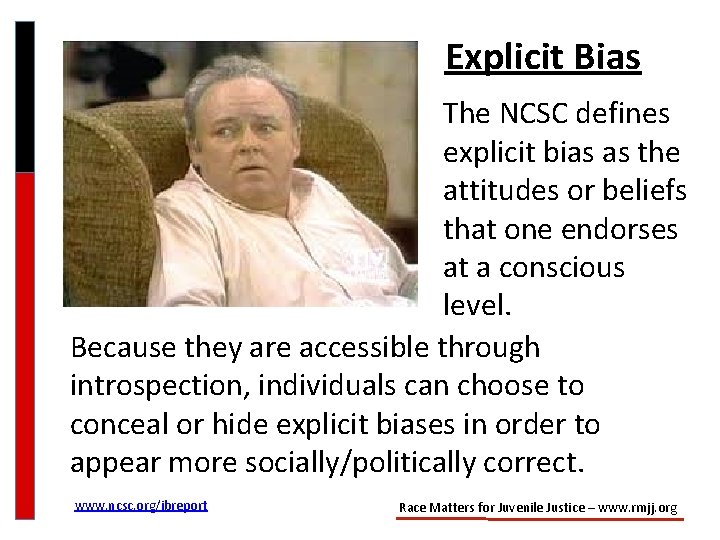 Explicit Bias

The NCSC defines explicit bias as the attitudes or beliefs that one endorses at a conscious level.

Because they are accessible through introspection, individuals can choose to conceal or hide explicit biases in order to appear more socially/politically correct.

www.ncsc.org/ibreport

Race Matters for Juvenile Justice – www.rmjj.org